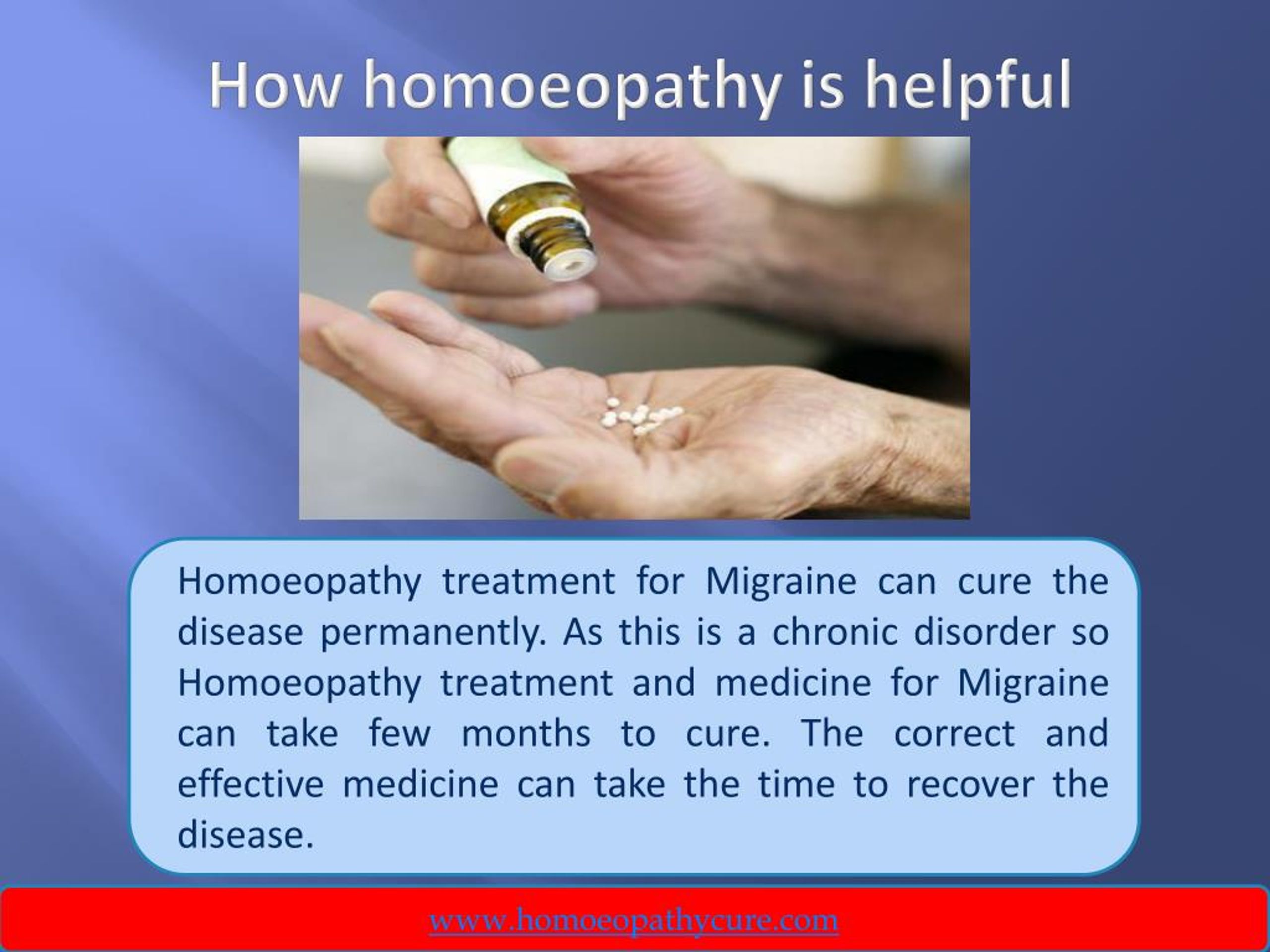 How homoeopathy is helpful

Homoeopathy treatment for Migraine can cure the disease permanently. As this is a chronic disorder so Homoeopathy treatment and medicine for Migraine can take few months to cure. The correct and effective medicine can take the time to recover the disease.

www.homoeopathycure.com